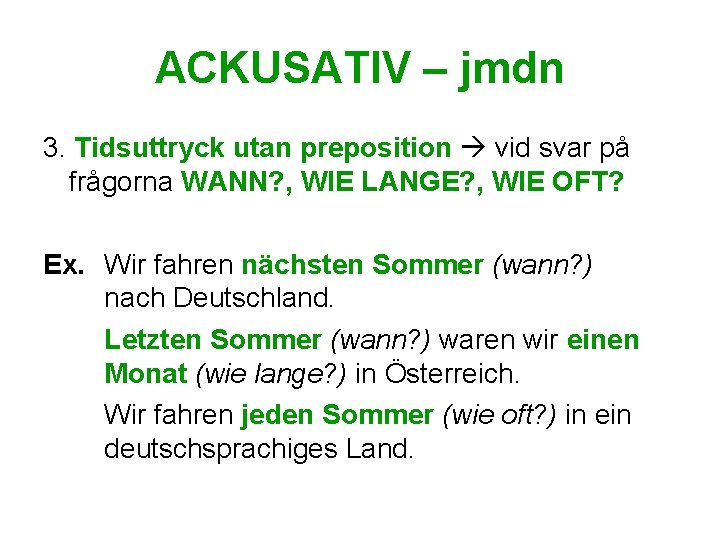 ACKUSATIV – jmdn

3. Tidsuttryck utan preposition → vid svar på frågorna WANN?, WIE LANGE?, WIE OFT?

Ex. Wir fahren nächsten Sommer (wann?) nach Deutschland.

Letzten Sommer (wann?) waren wir einen Monat (wie lange?) in Österreich.

Wir fahren jeden Sommer (wie oft?) in ein deutschsprachiges Land.